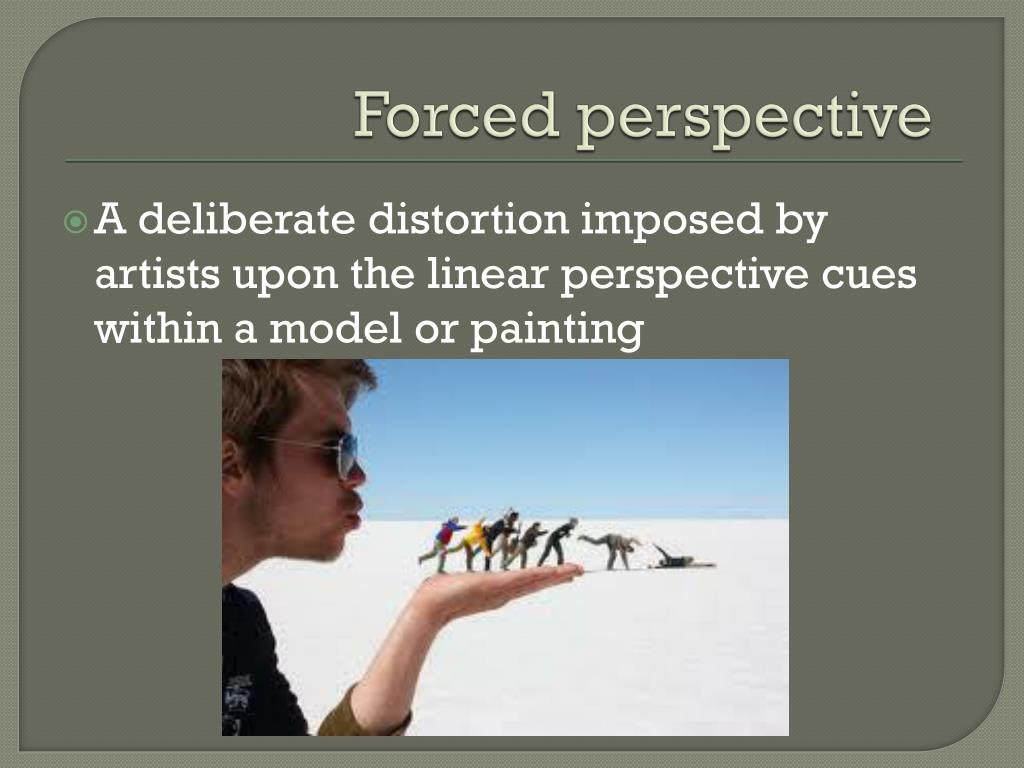 Forced perspective

A deliberate distortion imposed by artists upon the linear perspective cues within a model or painting